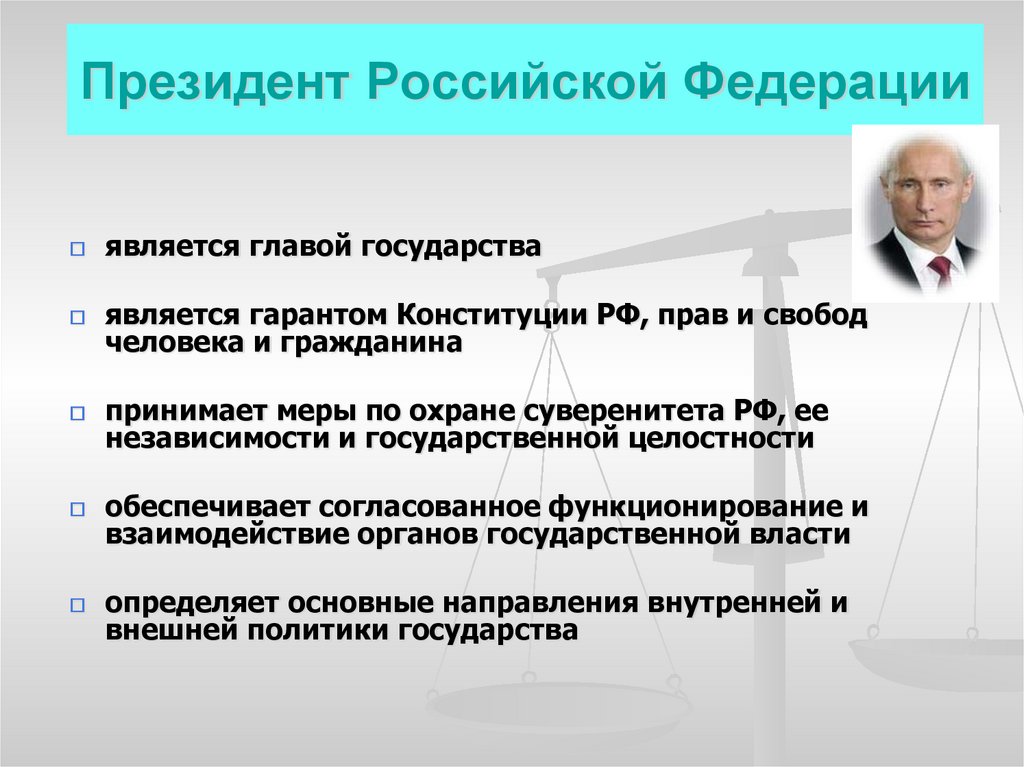 Президент Российской Федерации

□ является главой государства

□ является гарантом Конституции РФ, прав и свобод человека и гражданина

□ принимает меры по охране суверенитета РФ, ее независимости и государственной целостности

□ обеспечивает согласованное функционирование и взаимодействие органов государственной власти

□ определяет основные направления внутренней и внешней политики государства